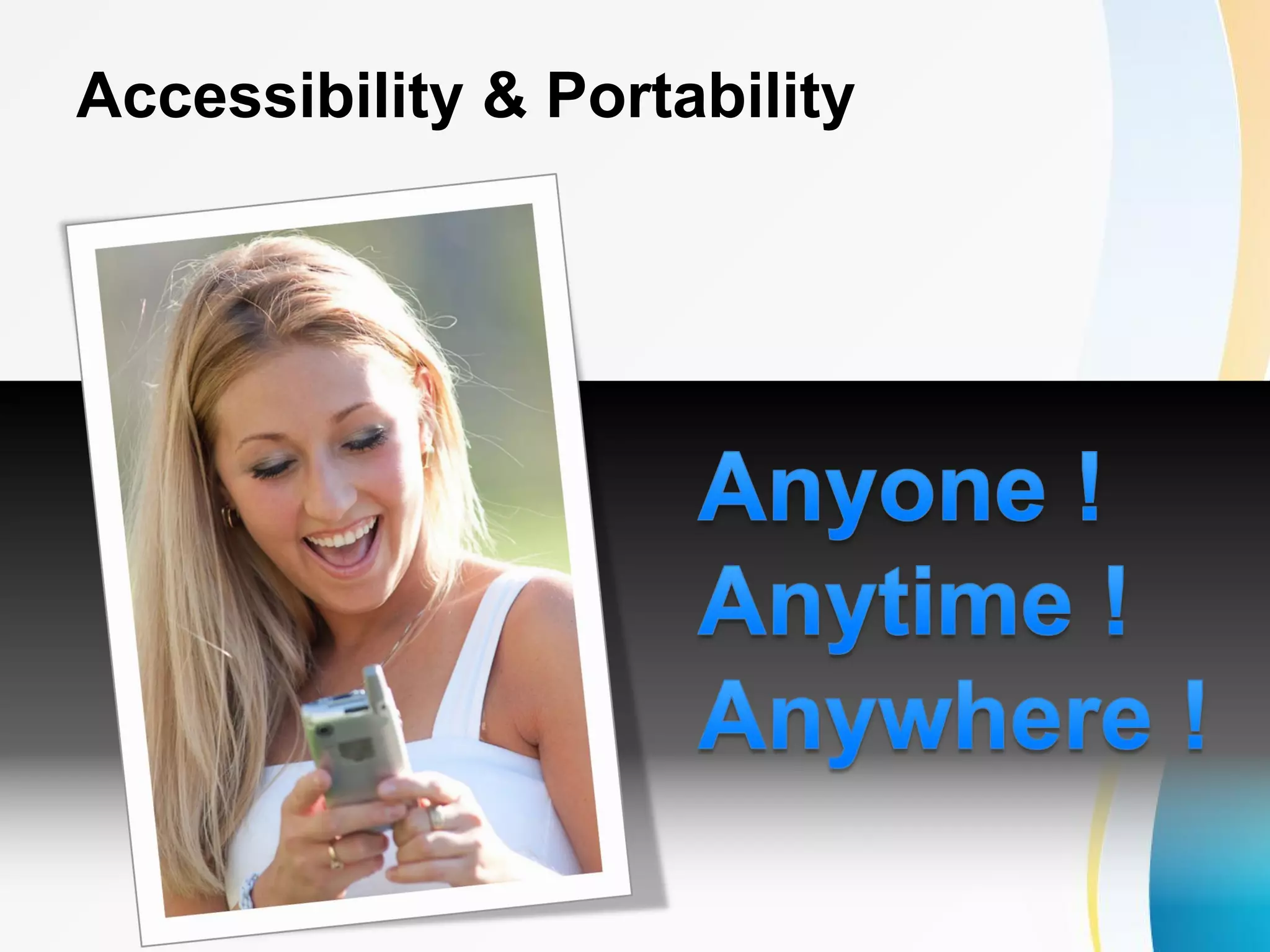 Accessibility & Portability

Anyone !
Anytime !
Anywhere !